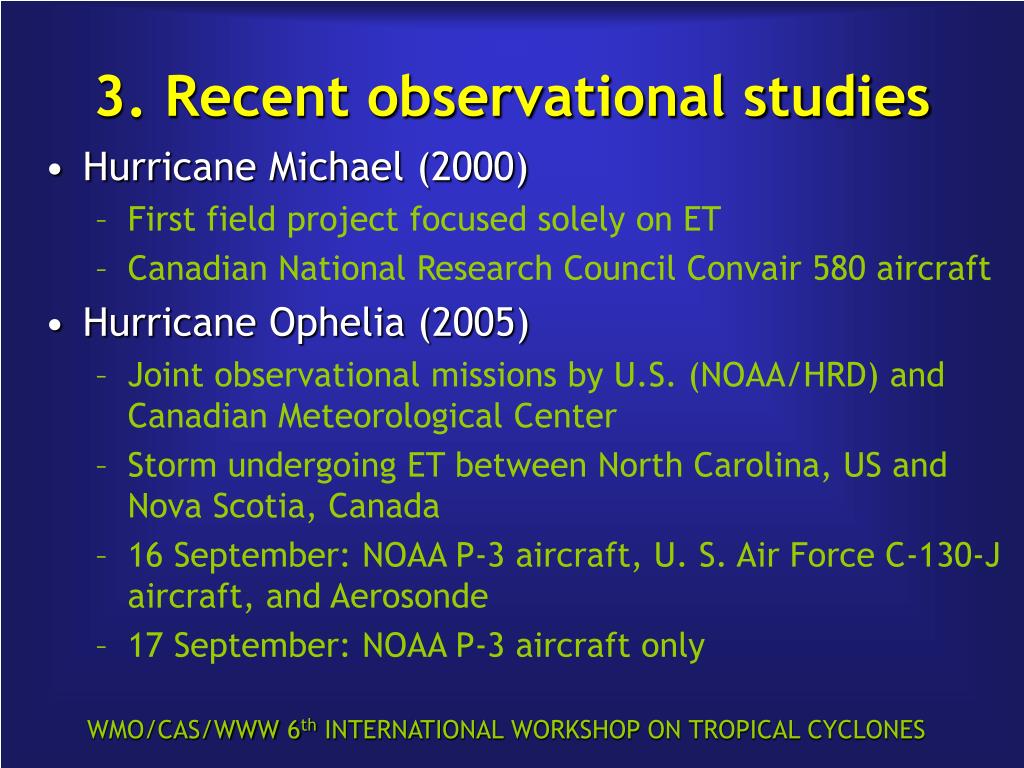 3. Recent observational studies

• Hurricane Michael (2000)
– First field project focused solely on ET
– Canadian National Research Council Convair 580 aircraft

• Hurricane Ophelia (2005)
– Joint observational missions by U.S. (NOAA/HRD) and Canadian Meteorological Center
– Storm undergoing ET between North Carolina, US and Nova Scotia, Canada
– 16 September: NOAA P-3 aircraft, U. S. Air Force C-130-J aircraft, and Aerosonde
– 17 September: NOAA P-3 aircraft only

WMO/CAS/WWW 6$^{th}$ INTERNATIONAL WORKSHOP ON TROPICAL CYCLONES